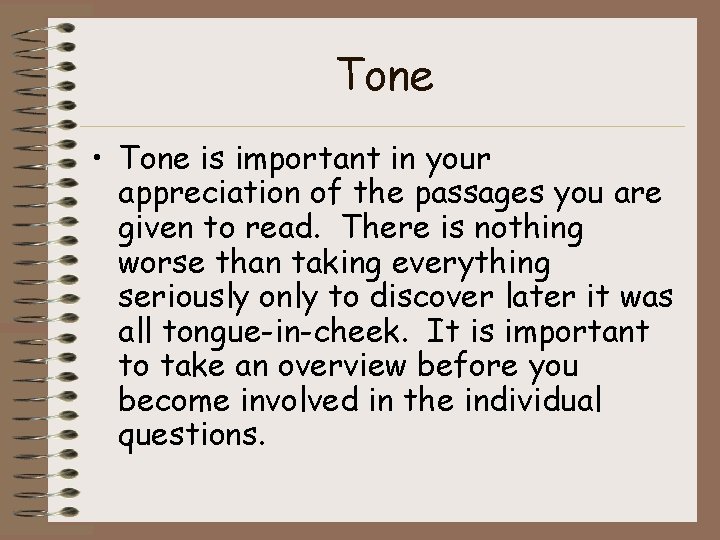 Tone

• Tone is important in your appreciation of the passages you are given to read.  There is nothing worse than taking everything seriously only to discover later it was all tongue-in-cheek.  It is important to take an overview before you become involved in the individual questions.